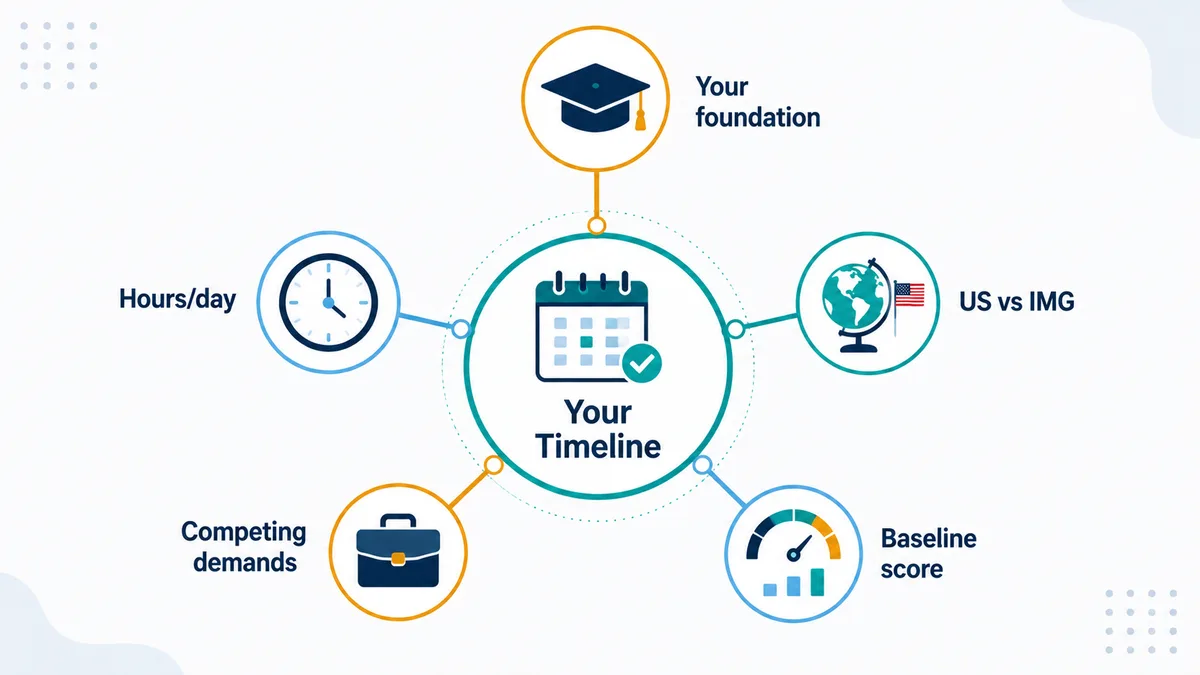 Your foundation

Hours/day

US vs IMG

Your Timeline

Competing demands

Baseline score